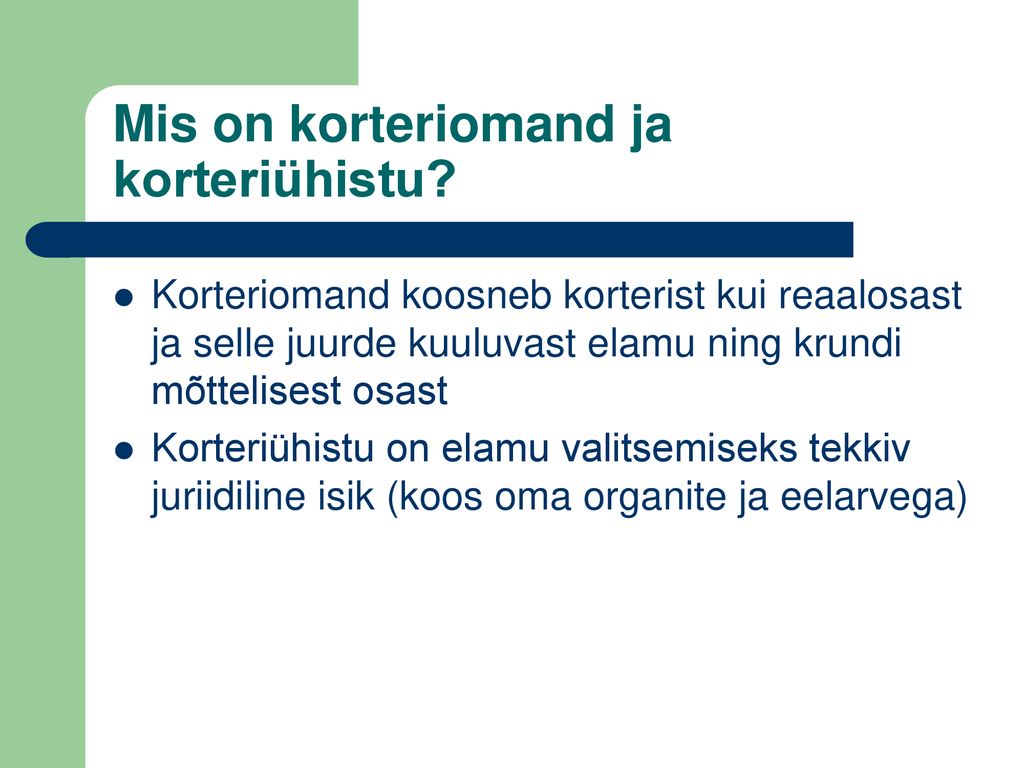 Mis on korteriomand ja korteriühistu?

- Korteriomand koosneb korterist kui reaalosast ja selle juurde kuuluvast elamu ning krundi mõttelisest osast
- Korteriühistu on elamu valitsemiseks tekkiv juriidiline isik (koos oma organite ja eelarvega)